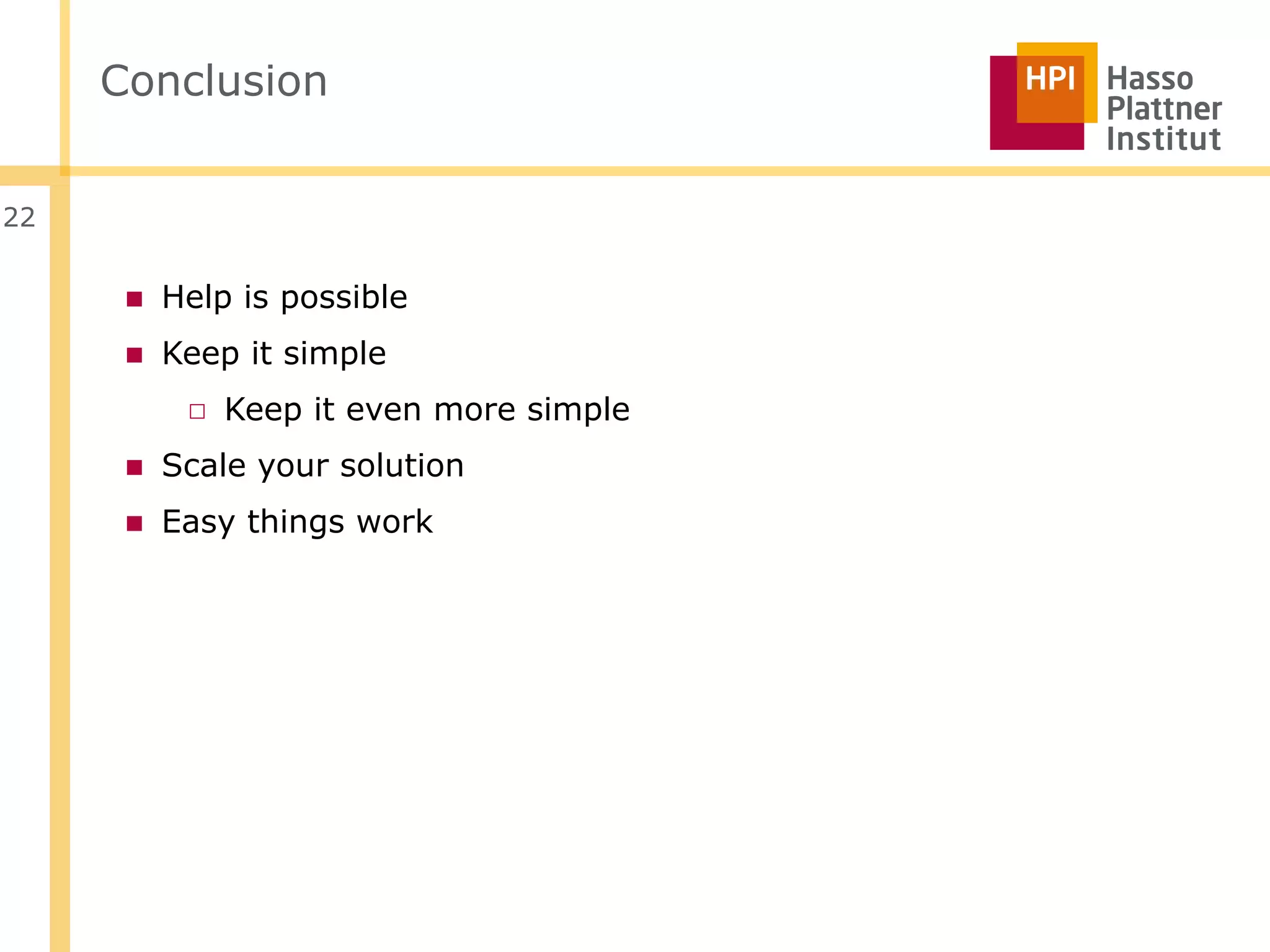 Conclusion

HPI Hasso Plattner Institut

22

■ Help is possible
■ Keep it simple
□ Keep it even more simple
■ Scale your solution
■ Easy things work